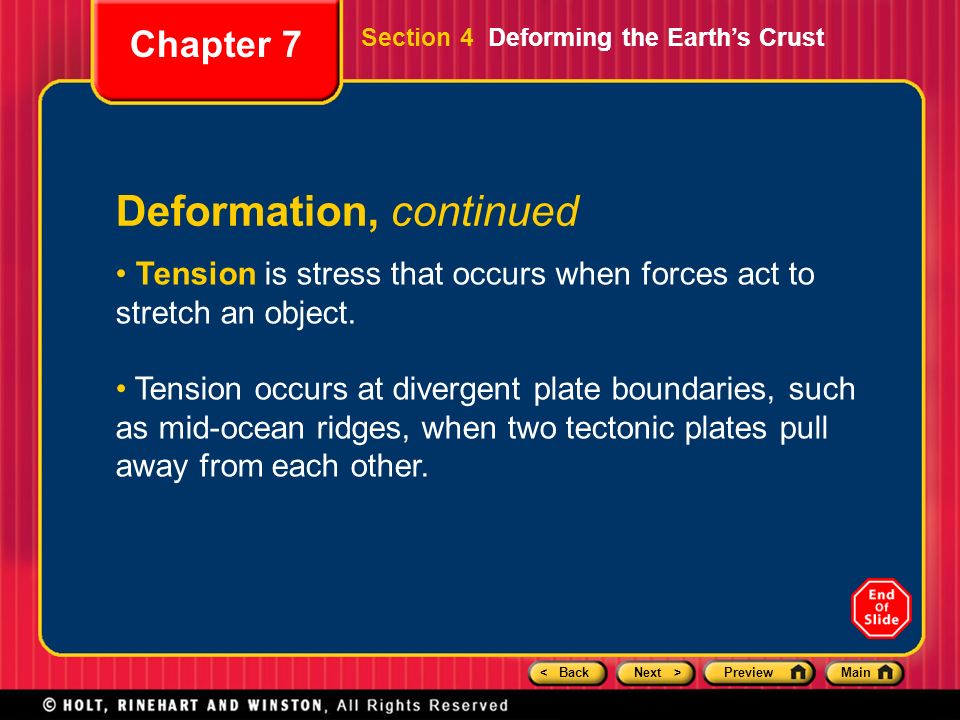 Chapter 7

Section 4 Deforming the Earth's Crust

Deformation, continued

• Tension is stress that occurs when forces act to stretch an object.

• Tension occurs at divergent plate boundaries, such as mid-ocean ridges, when two tectonic plates pull away from each other.

End Of Slide

< Back Next > Preview Main

© HOLT, RINEHART AND WINSTON, All Rights Reserved